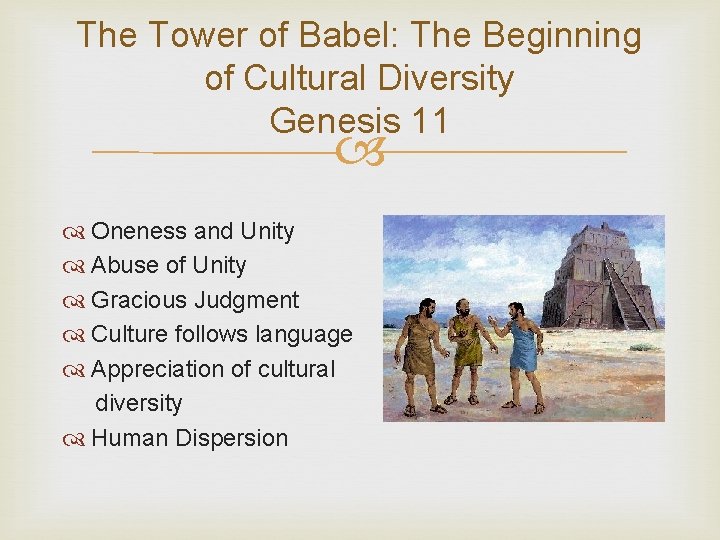 The Tower of Babel: The Beginning of Cultural Diversity
Genesis 11

Oneness and Unity
Abuse of Unity
Gracious Judgment
Culture follows language
Appreciation of cultural diversity
Human Dispersion